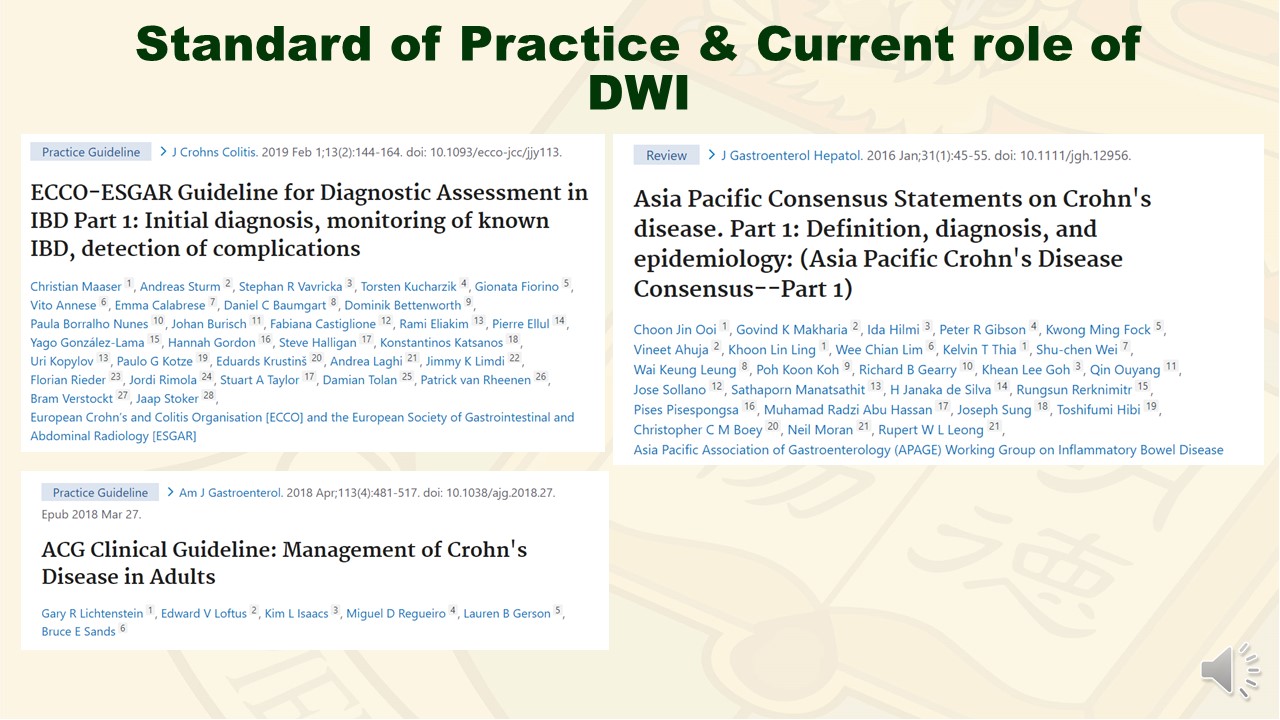 Standard of Practice & Current role of DWI

Practice Guideline > J Crohns Colitis. 2019 Feb 1;13(2):144-164. doi: 10.1093/ecco-jcc/jjy113.

ECCO-ESGAR Guideline for Diagnostic Assessment in IBD Part 1: Initial diagnosis, monitoring of known IBD, detection of complications

Christian Maaser 1, Andreas Sturm 2, Stephan R Vavricka 3, Torsten Kucharzik 4, Gionata Fiorino 5, Vito Annese 6, Emma Calabrese 7, Daniel C Baumgart 8, Dominik Bettenworth 9, Paula Borralho Nunes 10, Johan Burisch 11, Fabiana Castiglione 12, Rami Eliakim 13, Pierre Ellul 14, Yago González-Lama 15, Hannah Gordon 16, Steve Halligan 17, Konstantinos Katsanos 18, Uri Kopylov 13, Paulo G Kotze 19, Eduards Krustinš 20, Andrea Laghi 21, Jimmy K Limdi 22, Florian Rieder 23, Jordi Rimola 24, Stuart A Taylor 17, Damian Tolan 25, Patrick van Rheenen 26, Bram Verstockt 27, Jaap Stoker 28,
European Crohn's and Colitis Organisation [ECCO] and the European Society of Gastrointestinal and Abdominal Radiology [ESGAR]

Practice Guideline > Am J Gastroenterol. 2018 Apr;113(4):481-517. doi: 10.1038/ajg.2018.27. Epub 2018 Mar 27.

ACG Clinical Guideline: Management of Crohn's Disease in Adults

Gary R Lichtenstein 1, Edward V Loftus 2, Kim L Isaacs 3, Miguel D Regueiro 4, Lauren B Gerson 5, Bruce E Sands 6

Review > J Gastroenterol Hepatol. 2016 Jan;31(1):45-55. doi: 10.1111/jgh.12956.

Asia Pacific Consensus Statements on Crohn's disease. Part 1: Definition, diagnosis, and epidemiology: (Asia Pacific Crohn's Disease Consensus--Part 1)

Choon Jin Ooi 1, Govind K Makharia 2, Ida Hilmi 3, Peter R Gibson 4, Kwong Ming Fock 5, Vineet Ahuja 2, Khoon Lin Ling 1, Wee Chian Lim 6, Kelvin T Thia 1, Shu-chen Wei 7, Wai Keung Leung 8, Poh Koon Koh 9, Richard B Gearry 10, Khean Lee Goh 3, Qin Ouyang 11, Jose Sollano 12, Sathaporn Manatsathit 13, H Janaka de Silva 14, Rungsun Rerknimitr 15, Pises Pisespongsa 16, Muhamad Radzi Abu Hassan 17, Joseph Sung 18, Toshifumi Hibi 19, Christopher C M Boey 20, Neil Moran 21, Rupert W L Leong 21,
Asia Pacific Association of Gastroenterology (APAGE) Working Group on Inflammatory Bowel Disease